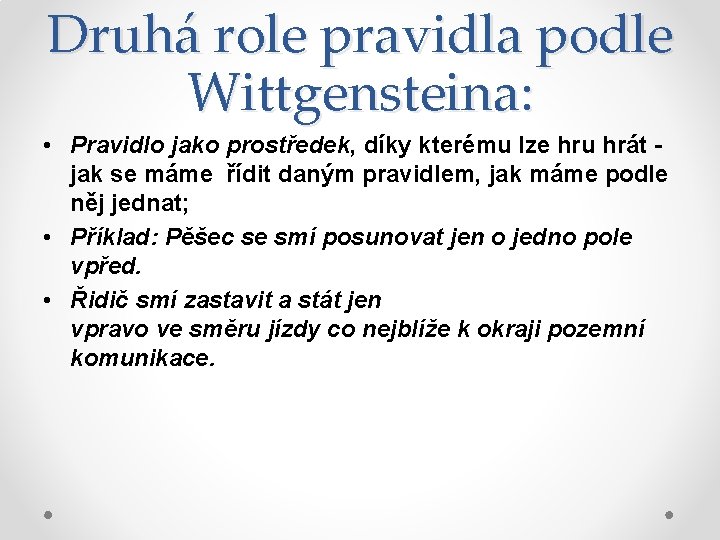 Druhá role pravidla podle Wittgensteina:

• Pravidlo jako prostředek, díky kterému lze hru hrát - jak se máme řídit daným pravidlem, jak máme podle něj jednat;

• Příklad: Pěšec se smí posunovat jen o jedno pole vpřed.

• Řidič smí zastavit a stát jen vpravo ve směru jízdy co nejblíže k okraji pozemní komunikace.